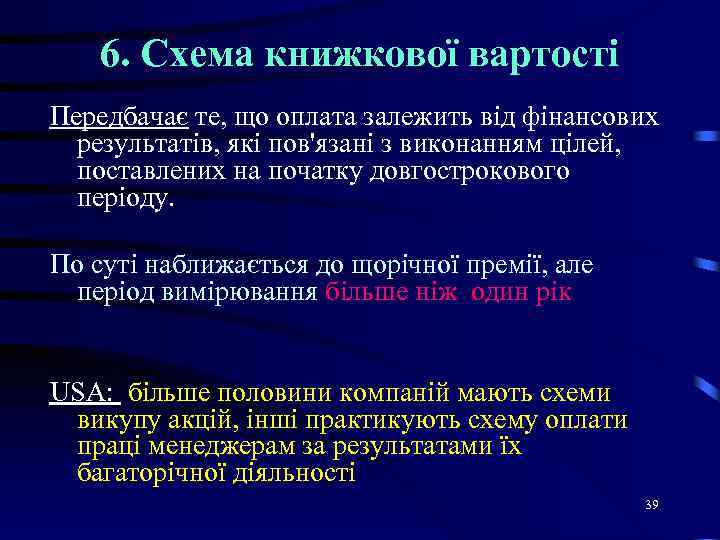 6. Схема книжкової вартості

Передбачає те, що оплата залежить від фінансових результатів, які пов'язані з виконанням цілей, поставлених на початку довгострокового періоду.

По суті наближається до щорічної премії, але період вимірювання більше ніж  один рік

USA:  більше половини компаній мають схеми викупу акцій, інші практикують схему оплати праці менеджерам за результатами їх багаторічної діяльності

39